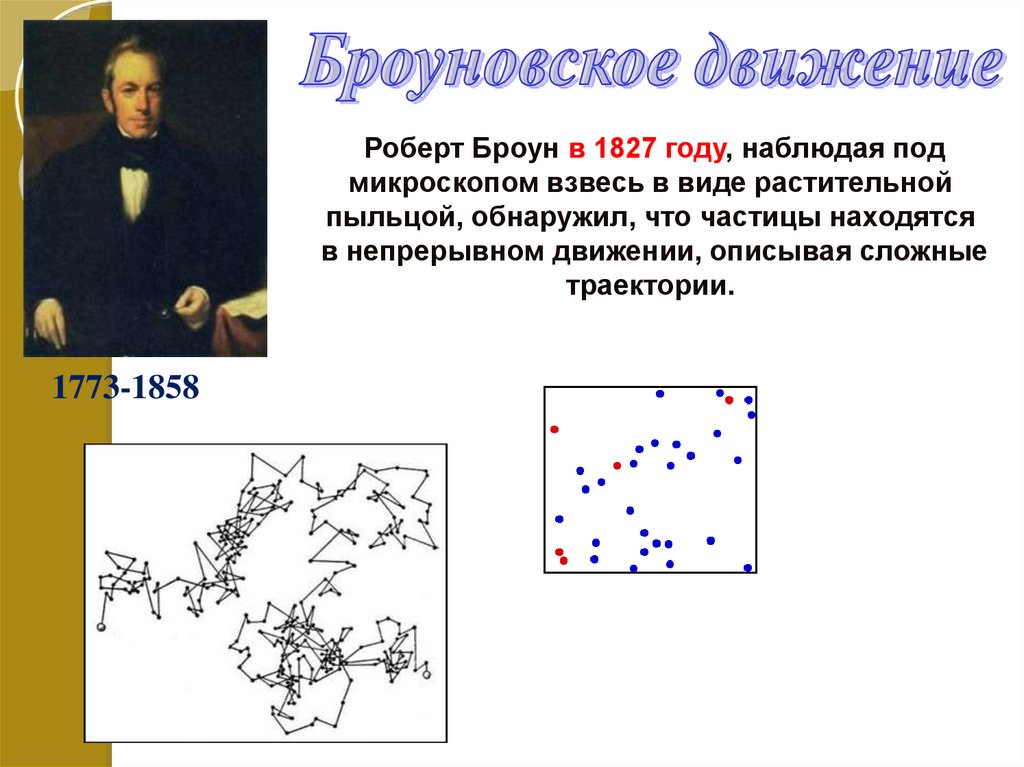 Броуновское движение

Роберт Броун в 1827 году, наблюдая под микроскопом взвесь в виде растительной пыльцой, обнаружил, что частицы находятся в непрерывном движении, описывая сложные траектории.

1773-1858